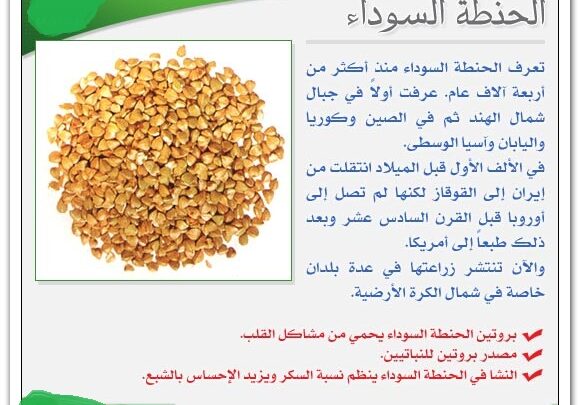 الحنطة السوداء

تعرف الحنطة السوداء منذ أكثر من أربعة آلاف عام. عرفت أولاً في جبال شمال الهند ثم في الصين وكوريا واليابان وآسيا الوسطى.
في الألف الأول قبل الميلاد انتقلت من إيران إلى القوقاز لكنها لم تصل إلى أوروبا قبل القرن السادس عشر وبعد ذلك طبعاً إلى أمريكا.
والآن تنتشر زراعتها في عدة بلدان خاصة في شمال الكرة الأرضية.

بروتين الحنطة السوداء يحمي من مشاكل القلب.
مصدر بروتين للنباتيين.
النشا في الحنطة السوداء ينظم نسبة السكر ويزيد الإحساس بالشبع.